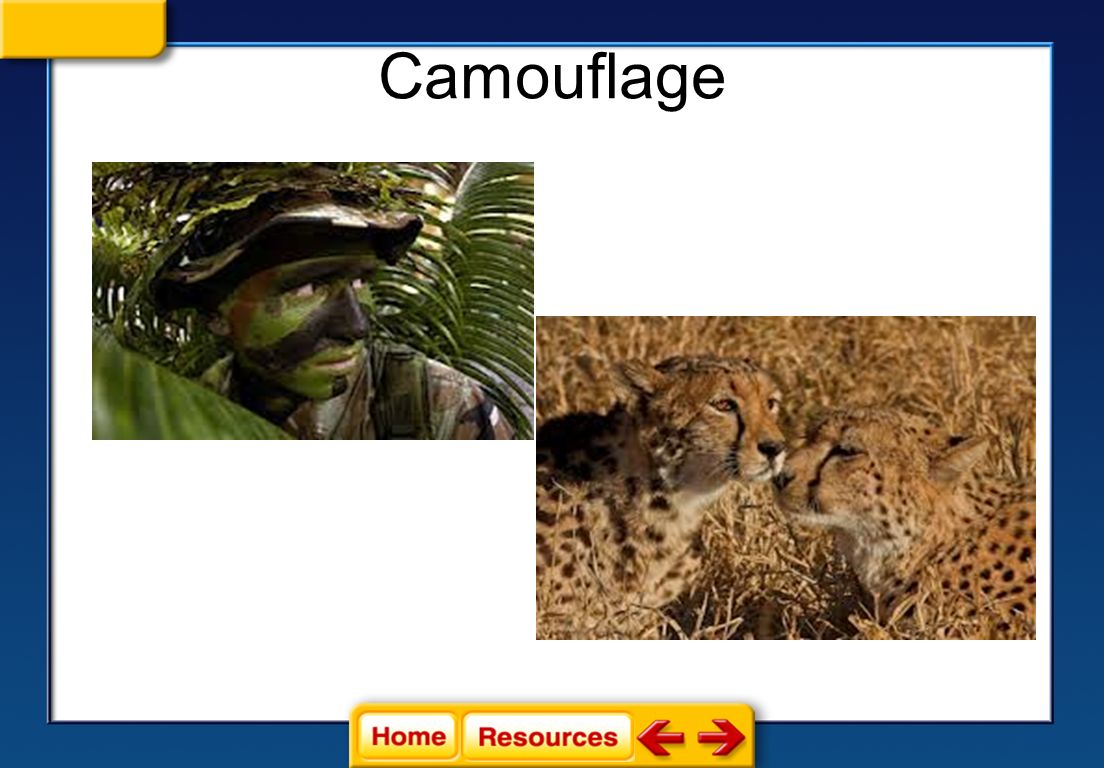 Camouflage

Home Resources